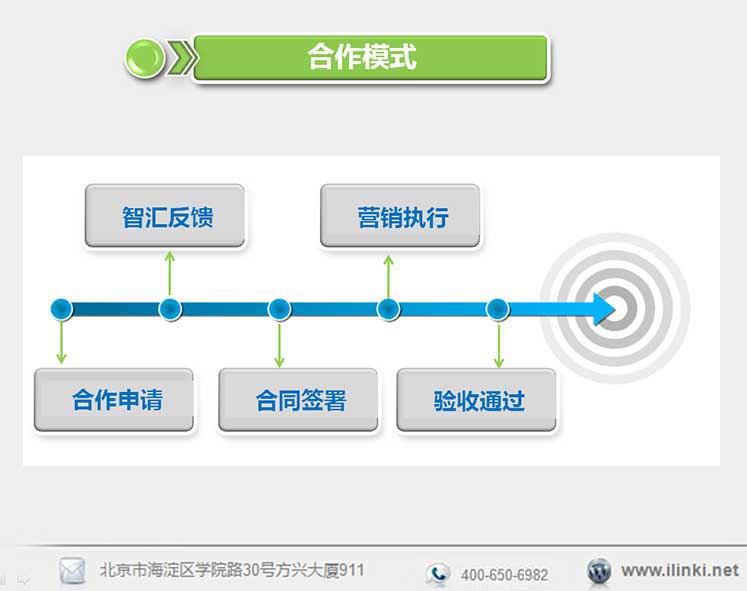 合作模式

智汇反馈

营销执行

合作申请

合同签署

验收通过

北京市海淀区学院路30号方兴大厦911

400-650-6982

www.ilinki.net